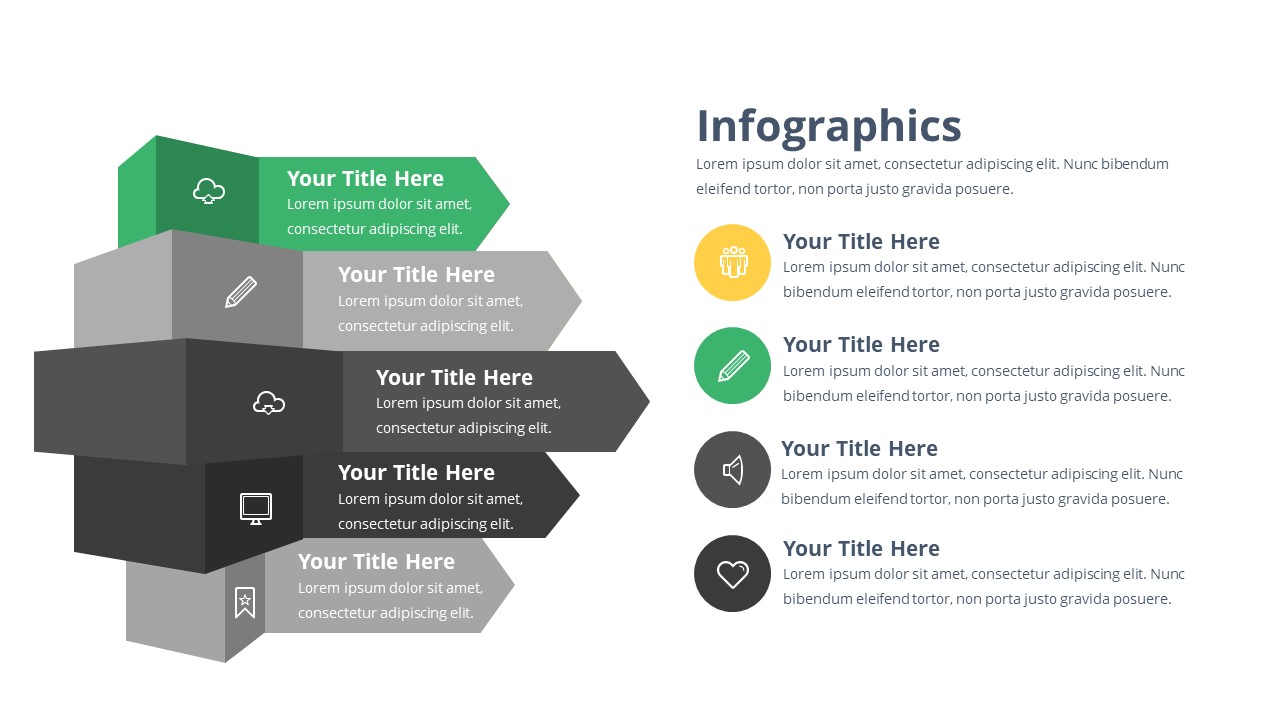 Your Title Here
Lorem ipsum dolor sit amet, consectetur adipiscing elit.

Your Title Here
Lorem ipsum dolor sit amet, consectetur adipiscing elit.

Your Title Here
Lorem ipsum dolor sit amet, consectetur adipiscing elit.

Your Title Here
Lorem ipsum dolor sit amet, consectetur adipiscing elit.

Your Title Here
Lorem ipsum dolor sit amet, consectetur adipiscing elit.

Infographics
Lorem ipsum dolor sit amet, consectetur adipiscing elit. Nunc bibendum eleifend tortor, non porta justo gravida posuere.

Your Title Here
Lorem ipsum dolor sit amet, consectetur adipiscing elit. Nunc bibendum eleifend tortor, non porta justo gravida posuere.

Your Title Here
Lorem ipsum dolor sit amet, consectetur adipiscing elit. Nunc bibendum eleifend tortor, non porta justo gravida posuere.

Your Title Here
Lorem ipsum dolor sit amet, consectetur adipiscing elit. Nunc bibendum eleifend tortor, non porta justo gravida posuere.

Your Title Here
Lorem ipsum dolor sit amet, consectetur adipiscing elit. Nunc bibendum eleifend tortor, non porta justo gravida posuere.